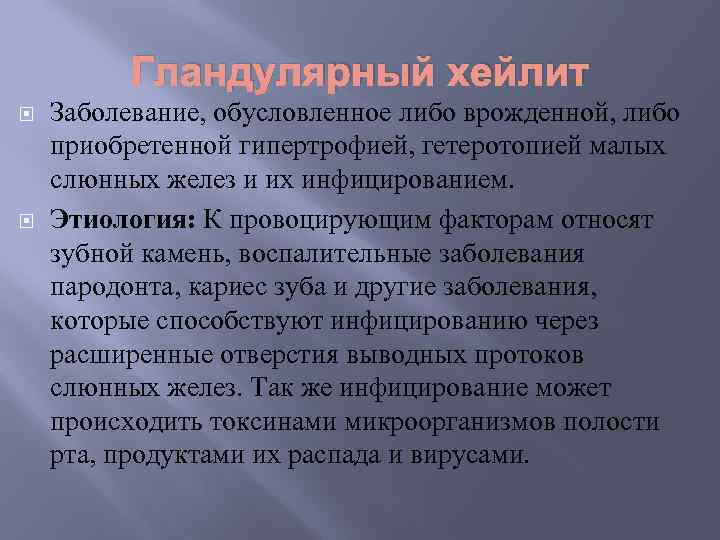 Гландулярный хейлит

Заболевание, обусловленное либо врожденной, либо приобретенной гипертрофией, гетеротопией малых слюнных желез и их инфицированием.

Этиология: К провоцирующим факторам относят зубной камень, воспалительные заболевания пародонта, кариес зуба и другие заболевания, которые способствуют инфицированию через расширенные отверстия выводных протоков слюнных желез. Так же инфицирование может происходить токсинами микроорганизмов полости рта, продуктами их распада и вирусами.